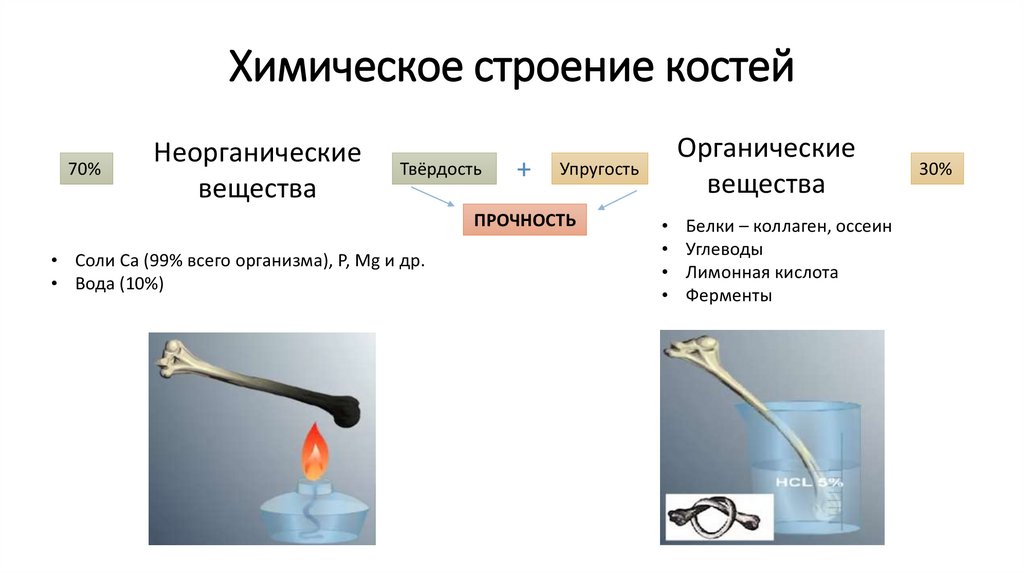 Химическое строение костей

70%

Неорганические вещества

Твёрдость

+

Упругость

Органические вещества

30%

ПРОЧНОСТЬ

• Соли Ca (99% всего организма), P, Mg и др.
• Вода (10%)

• Белки – коллаген, оссеин
• Углеводы
• Лимонная кислота
• Ферменты

HCL 5%